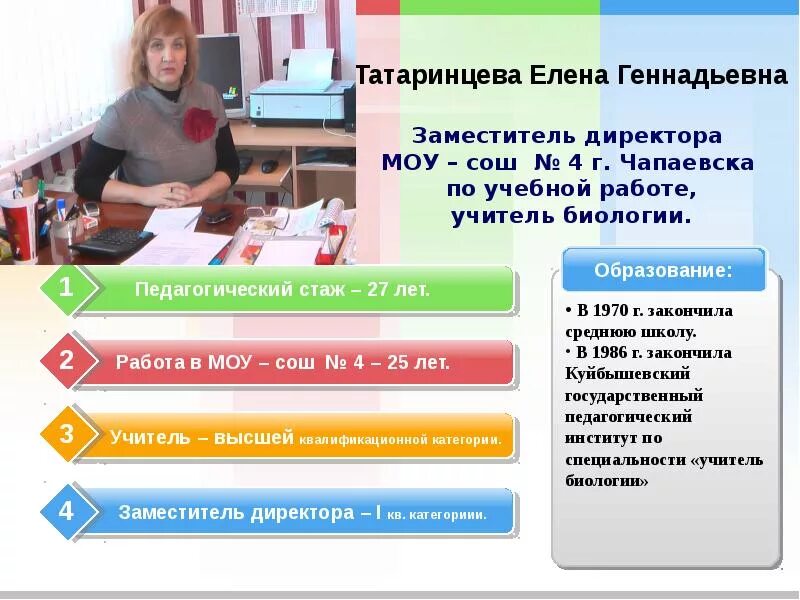 Татаринцева Елена Геннадьевна

Заместитель директора МОУ – сош № 4 г. Чапаевска по учебной работе, учитель биологии.

1 Педагогический стаж – 27 лет.

2 Работа в МОУ – сош № 4 – 25 лет.

3 Учитель – высшей квалификационной категории.

4 Заместитель директора – I кв. категориии.

Образование:

• В 1970 г. закончила среднюю школу.
• В 1986 г. закончила Куйбышевский государственный педагогический институт по специальности «учитель биологии»